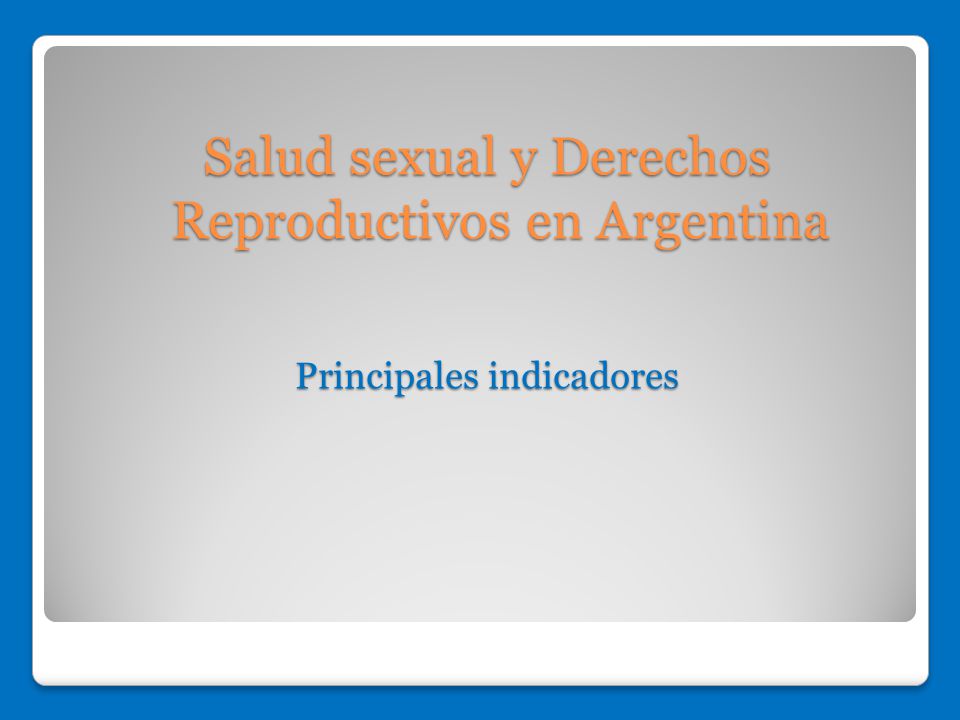 Salud sexual y Derechos Reproductivos en Argentina

Principales indicadores